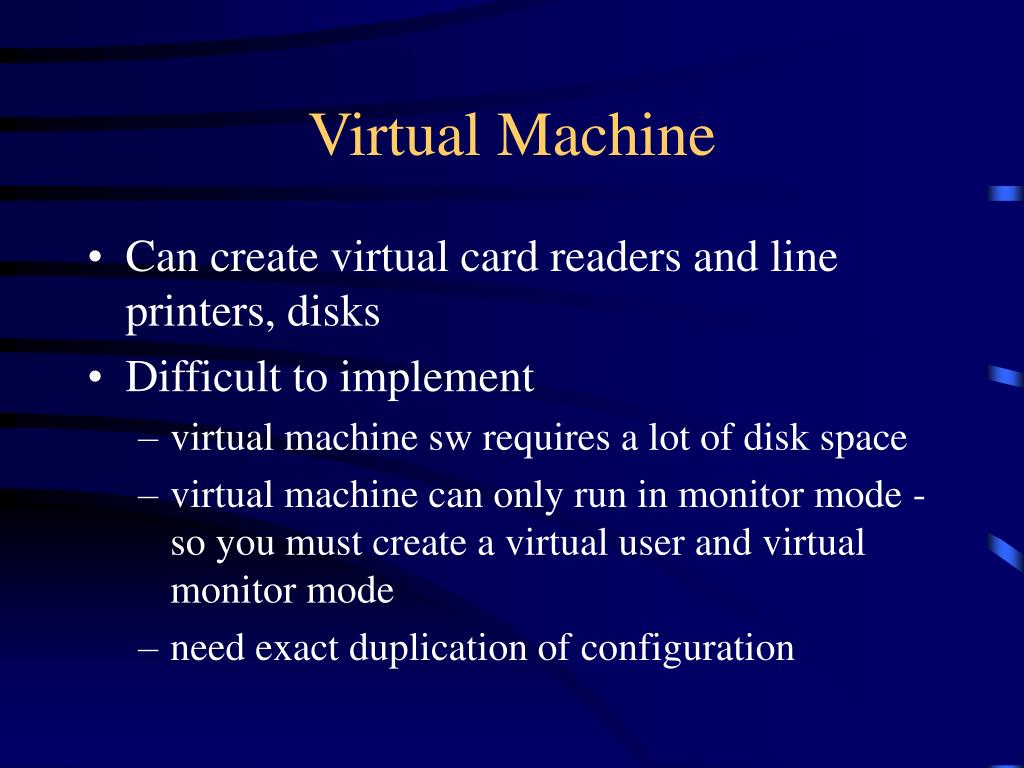 Virtual Machine

• Can create virtual card readers and line printers, disks
• Difficult to implement
– virtual machine sw requires a lot of disk space
– virtual machine can only run in monitor mode - so you must create a virtual user and virtual monitor mode
– need exact duplication of configuration